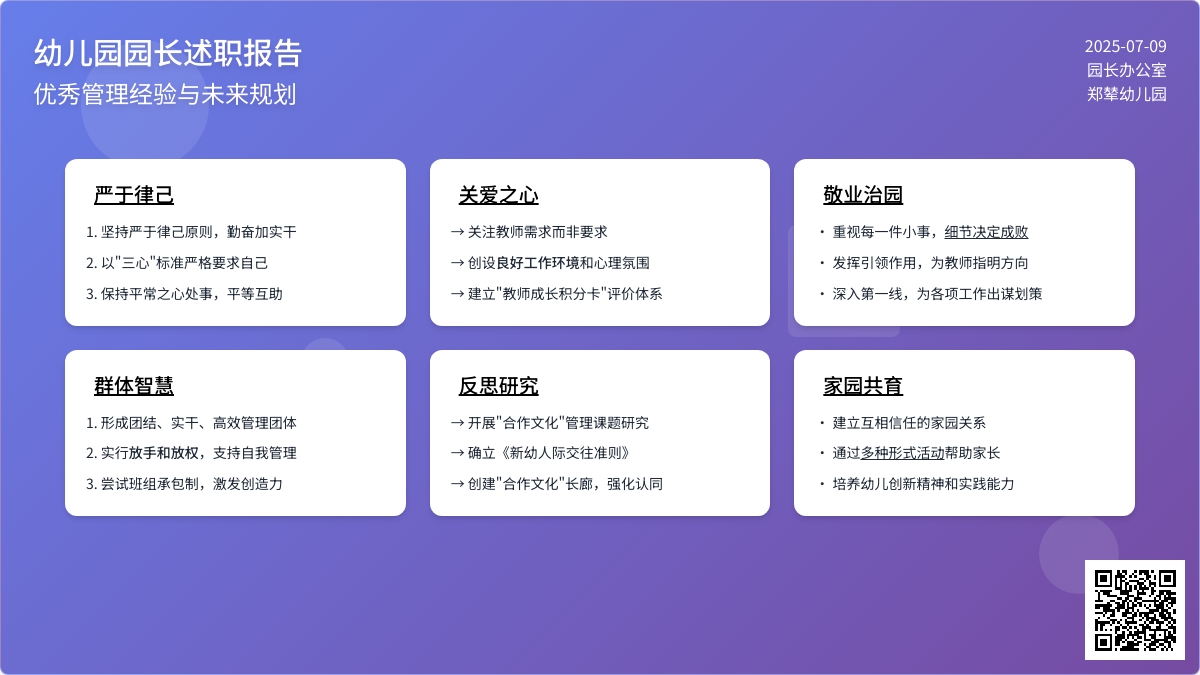 幼儿园园长述职报告
优秀管理经验与未来规划

2025-07-09
园长办公室
郑辇幼儿园

严于律己
1. 坚持严于律己原则，勤奋加实干
2. 以"三心"标准严格要求自己
3. 保持平常之心处事，平等互助

关爱之心
→ 关注教师需求而非要求
→ 创设良好工作环境和心理氛围
→ 建立"教师成长积分卡"评价体系

敬业治园
· 重视每一件小事，细节决定成败
· 发挥引领作用，为教师指明方向
· 深入第一线，为各项工作出谋划策

群体智慧
1. 形成团结、实干、高效管理团体
2. 实行放手和放权，支持自我管理
3. 尝试班组承包制，激发创造力

反思研究
→ 开展"合作文化"管理课题研究
→ 确立《新幼人际交往准则》
→ 创建"合作文化"长廊，强化认同

家园共育
· 建立互相信任的家园关系
· 通过多种形式活动帮助家长
· 培养幼儿创新精神和实践能力